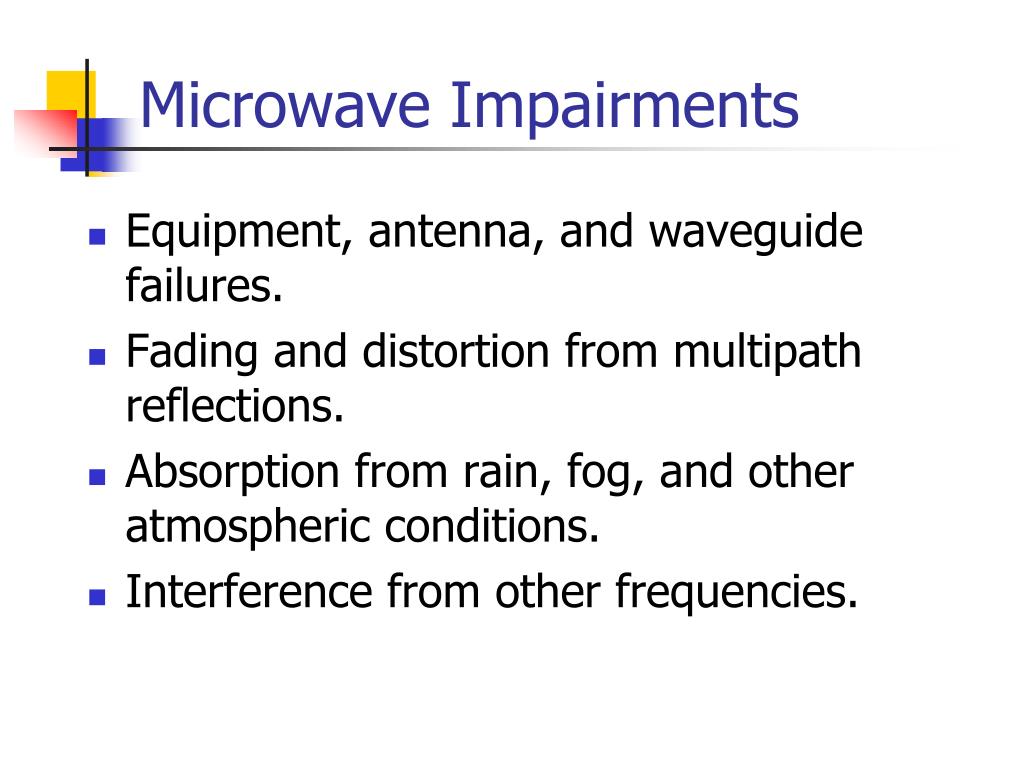 Microwave Impairments

- Equipment, antenna, and waveguide failures.
- Fading and distortion from multipath reflections.
- Absorption from rain, fog, and other atmospheric conditions.
- Interference from other frequencies.